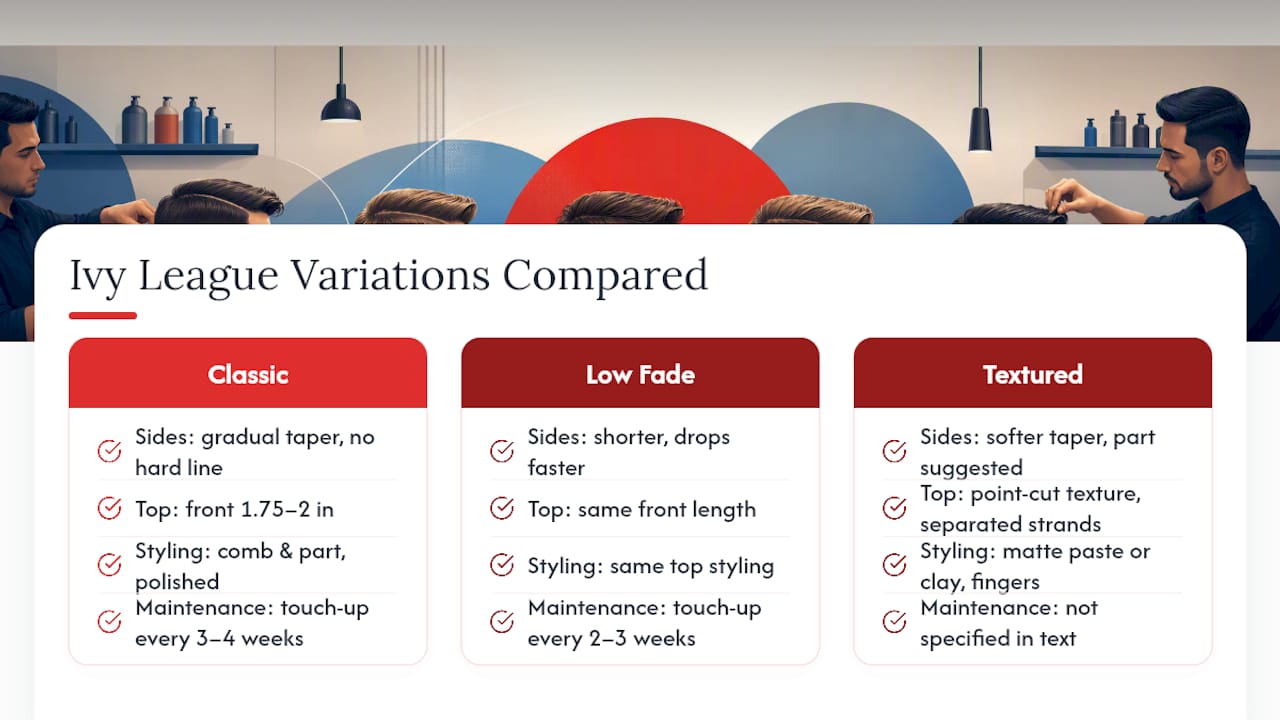 Ivy League Variations Compared

Classic

Sides: gradual taper, no hard line

Top: front 1.75–2 in

Styling: comb & part, polished

Maintenance: touch-up every 3–4 weeks

Low Fade

Sides: shorter, drops faster

Top: same front length

Styling: same top styling

Maintenance: touch-up every 2–3 weeks

Textured

Sides: softer taper, part suggested

Top: point-cut texture, separated strands

Styling: matte paste or clay, fingers

Maintenance: not specified in text